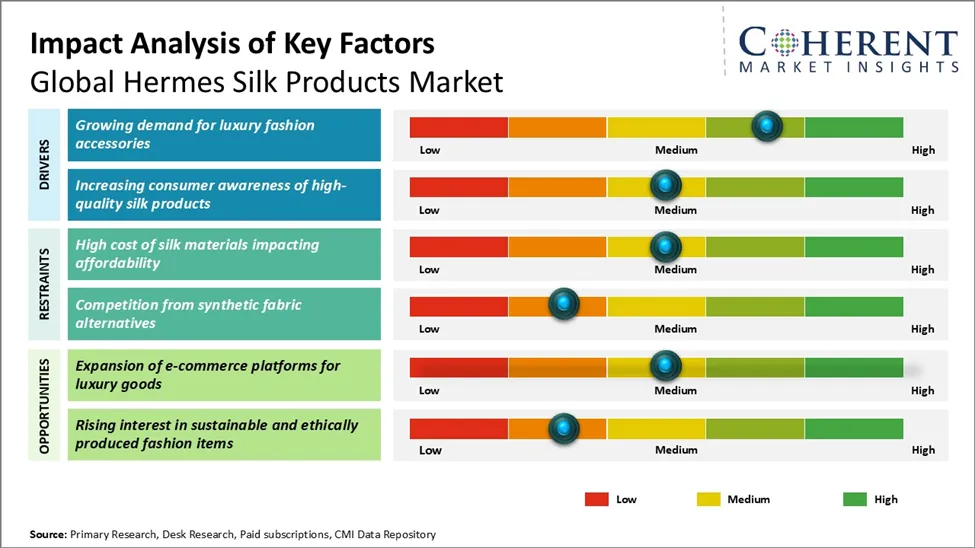 Impact Analysis of Key Factors
Global Hermes Silk Products Market

COHERENT
MARKET INSIGHTS

DRIVERS

Growing demand for luxury fashion accessories

Low Medium High

Increasing consumer awareness of high-quality silk products

Low Medium High

RESTRAINTS

High cost of silk materials impacting affordability

Low Medium High

Competition from synthetic fabric alternatives

Low Medium High

OPPORTUNITIES

Expansion of e-commerce platforms for luxury goods

Low Medium High

Rising interest in sustainable and ethically produced fashion items

Low Medium High

Low Medium High

Source: Primary Research, Desk Research, Paid subscriptions, CMI Data Repository